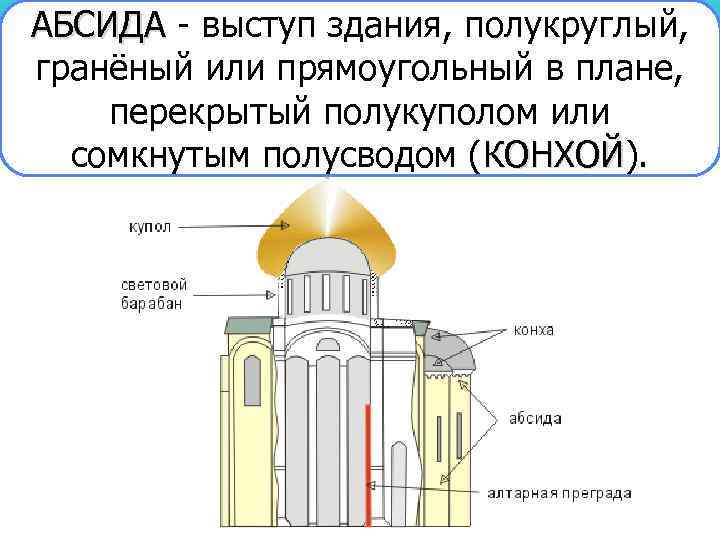 АБСИДА - выступ здания, полукруглый, гранёный или прямоугольный в плане, перекрытый полукуполом или сомкнутым полусводом (КОНХОЙ).

купол

световой барабан

конха

абсида

алтарная преграда